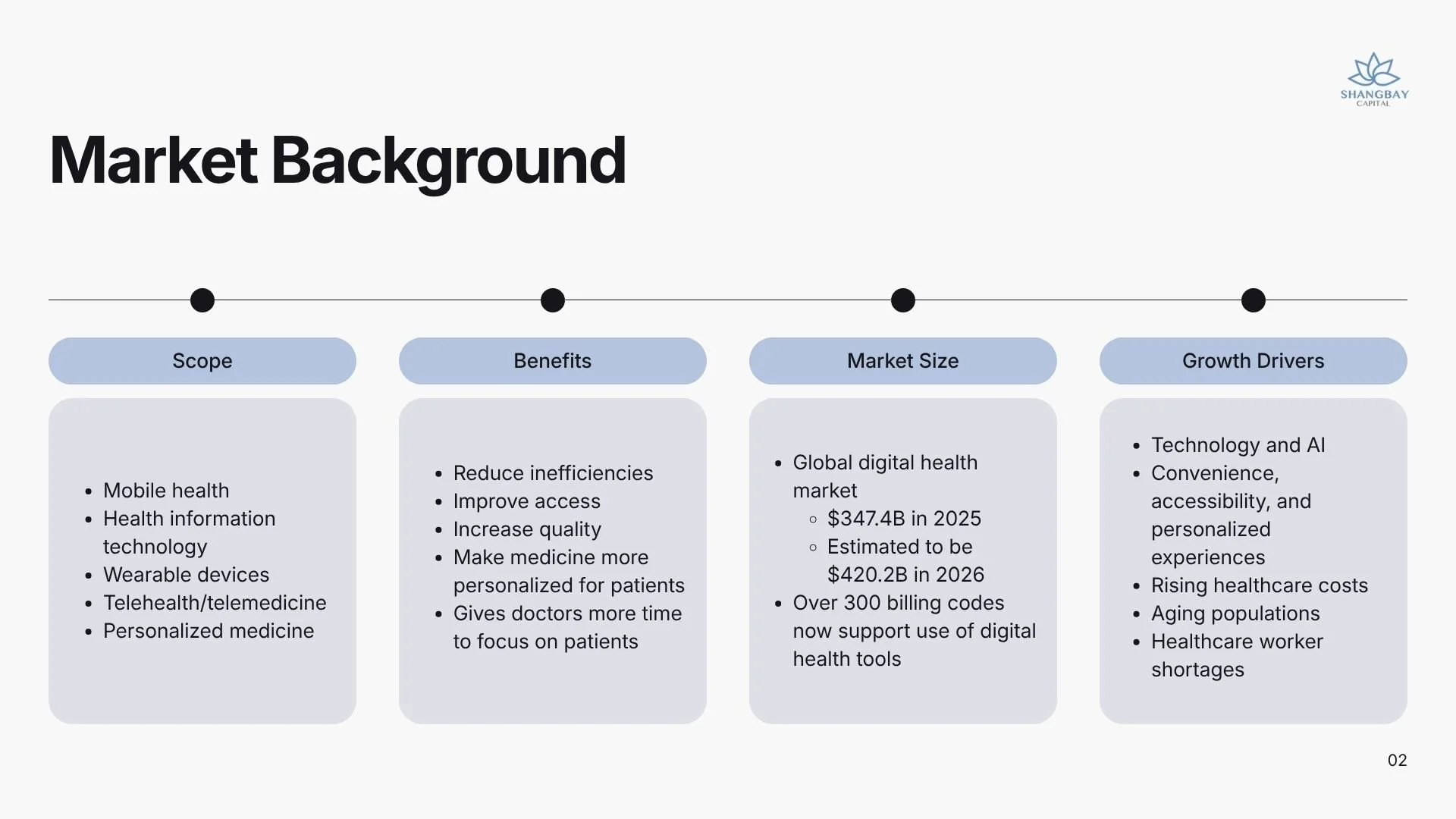 SHANGBAY CAPITAL

Market Background

Scope

- Mobile health
- Health information technology
- Wearable devices
- Telehealth/telemedicine
- Personalized medicine

Benefits

- Reduce inefficiencies
- Improve access
- Increase quality
- Make medicine more personalized for patients
- Gives doctors more time to focus on patients

Market Size

- Global digital health market
  - \$347.4B in 2025
  - Estimated to be \$420.2B in 2026
- Over 300 billing codes now support use of digital health tools

Growth Drivers

- Technology and AI
- Convenience, accessibility, and personalized experiences
- Rising healthcare costs
- Aging populations
- Healthcare worker shortages

02